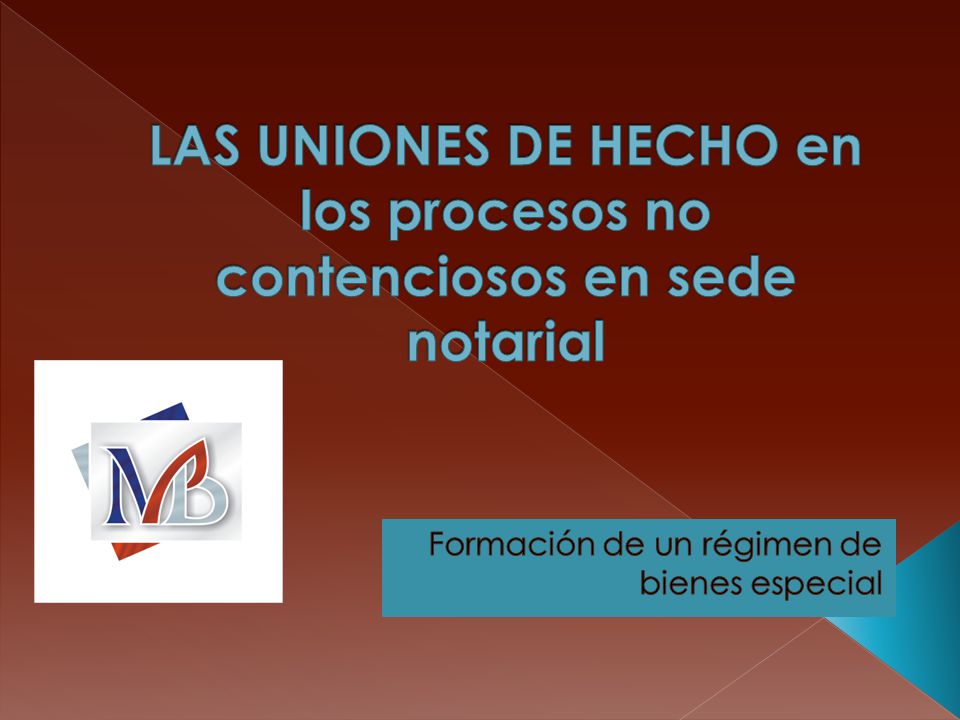 LAS UNIONES DE HECHO en los procesos no contenciosos en sede notarial

MB

Formación de un régimen de bienes especial